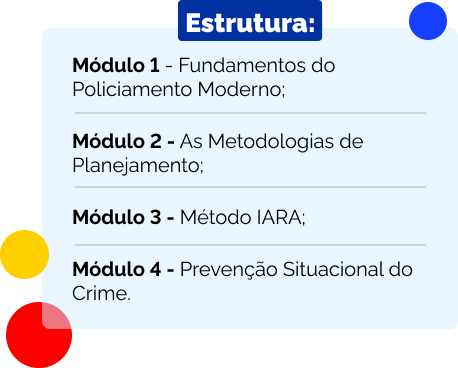 Estrutura:

Módulo 1 - Fundamentos do Policiamento Moderno;

Módulo 2 - As Metodologias de Planejamento;

Módulo 3 - Método IARA;

Módulo 4 - Prevenção Situacional do Crime.